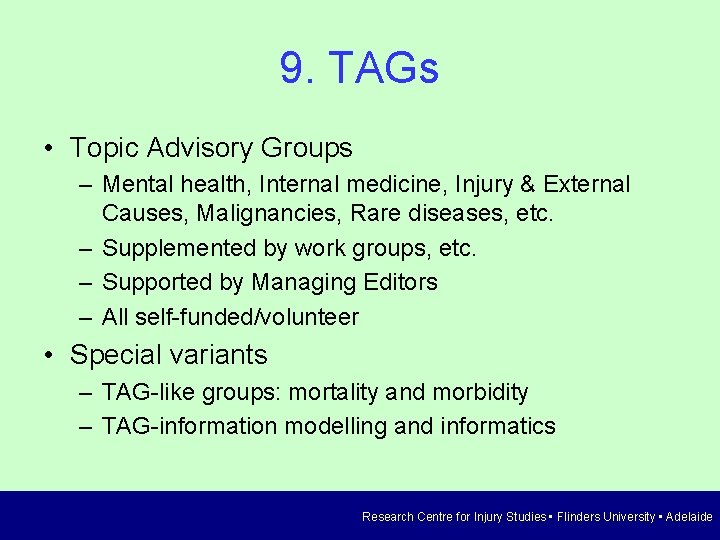 9. TAGs

• Topic Advisory Groups
– Mental health, Internal medicine, Injury & External Causes, Malignancies, Rare diseases, etc.
– Supplemented by work groups, etc.
– Supported by Managing Editors
– All self-funded/volunteer
• Special variants
– TAG-like groups: mortality and morbidity
– TAG-information modelling and informatics

Research Centre for Injury Studies ▪ Flinders University ▪ Adelaide